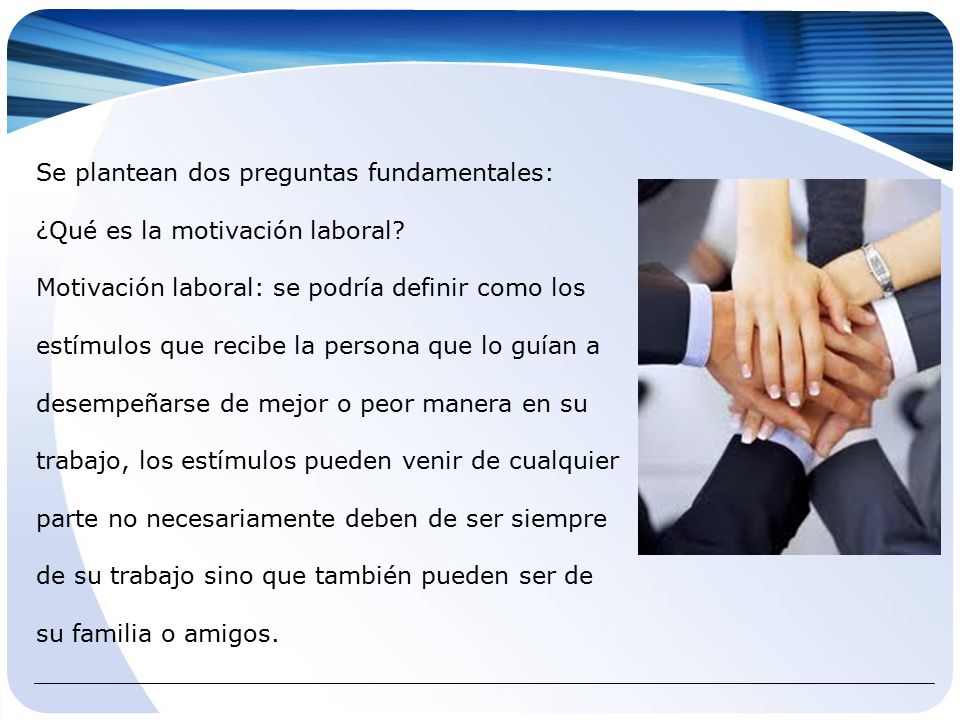 Se plantean dos preguntas fundamentales:

¿Qué es la motivación laboral?

Motivación laboral: se podría definir como los estímulos que recibe la persona que lo guían a desempeñarse de mejor o peor manera en su trabajo, los estímulos pueden venir de cualquier parte no necesariamente deben de ser siempre de su trabajo sino que también pueden ser de su familia o amigos.